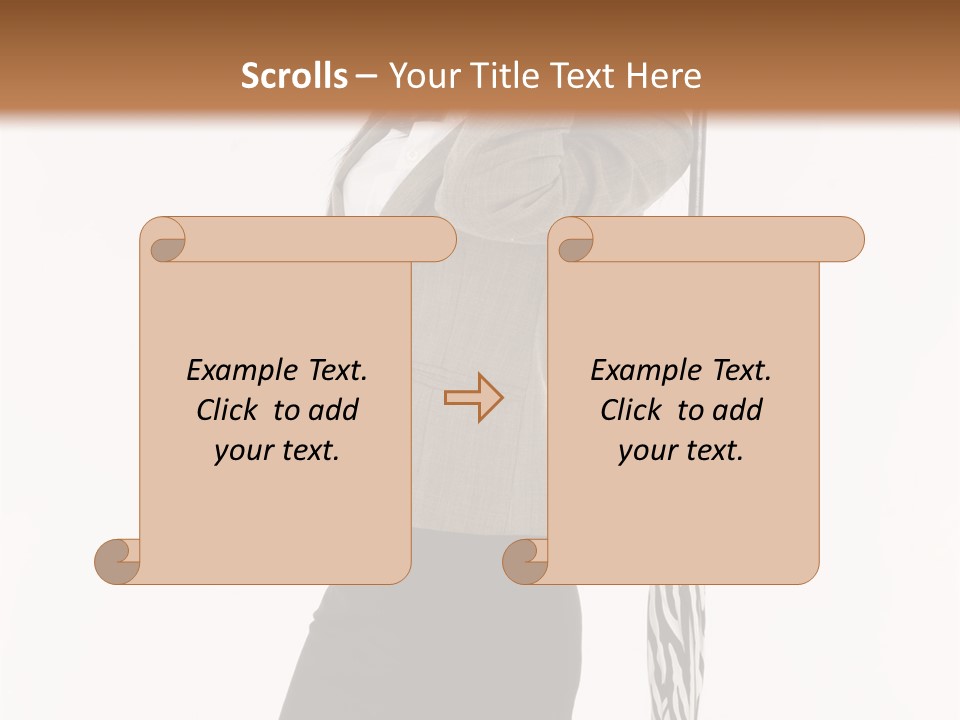 Scrolls – Your Title Text Here

Example Text. Click to add your text.

Example Text. Click to add your text.